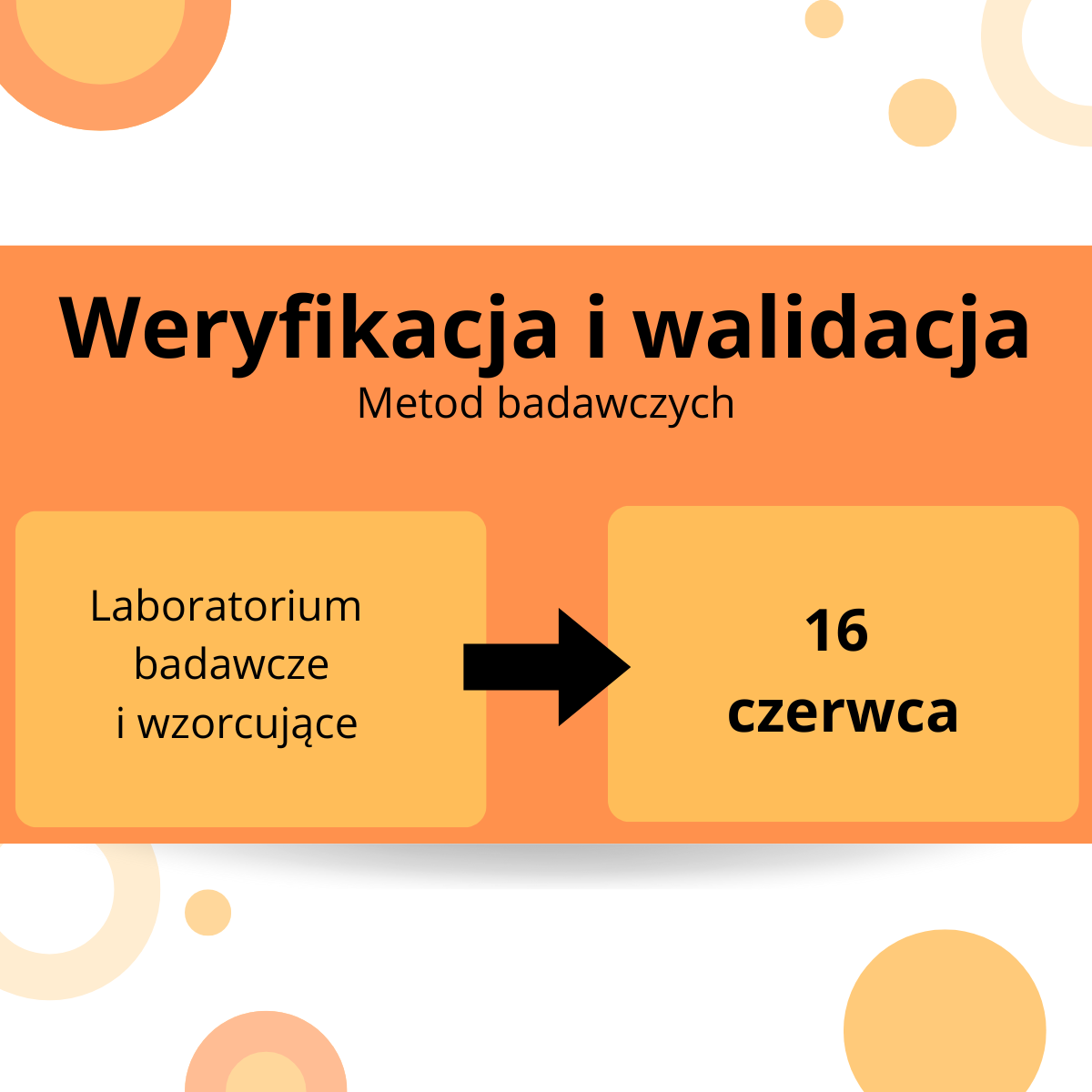 Weryfikacja i walidacja
Metod badawczych

Laboratorium badawcze i wzorcujące

16 czerwca